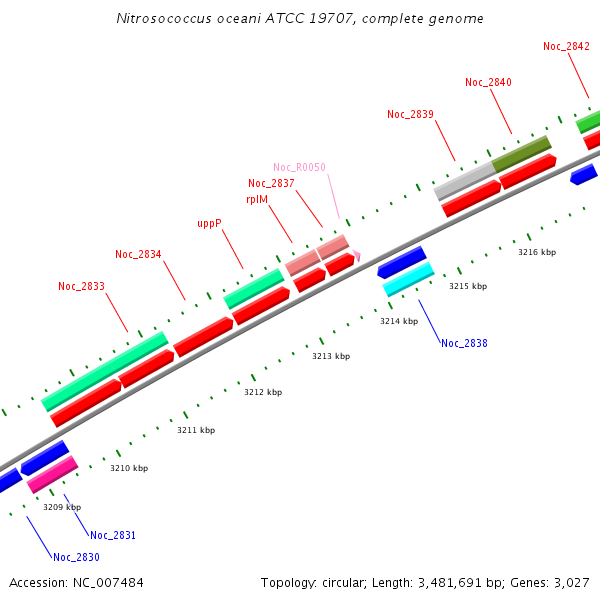 Nitrosococcus oceani ATCC 19707, complete genome

Noc_2842

Noc_2840

Noc_2839

Noc_R0050

Noc_2837

rplM

uppP

Noc_2834

Noc_2833

3216 kbp

3215 kbp

3214 kbp

Noc_2838

3213 kbp

3212 kbp

3211 kbp

3210 kbp

3209 kbp

Noc_2831

Noc_2830

Accession: NC_007484

Topology: circular; Length: 3,481,691 bp; Genes: 3,027